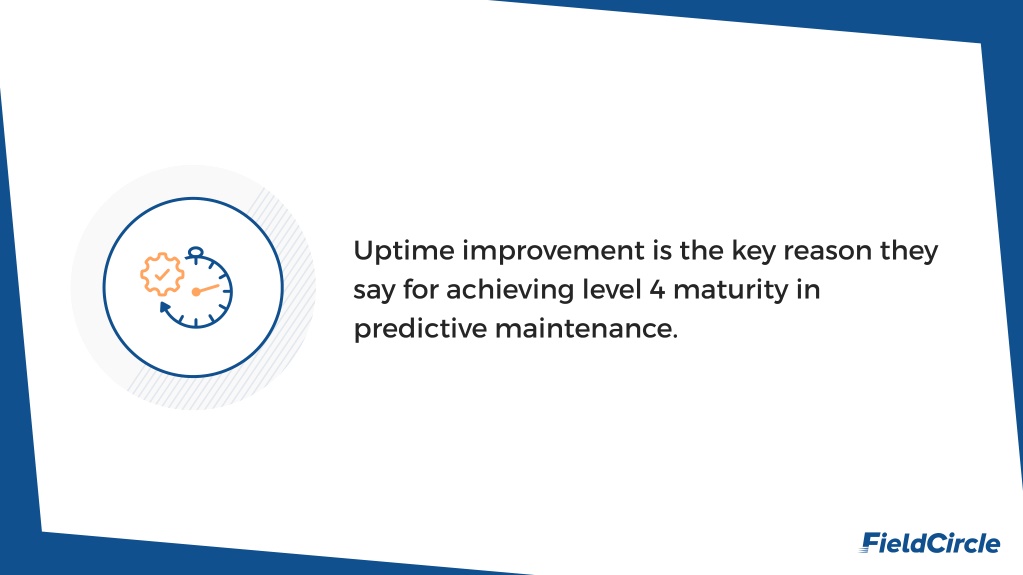 Uptime improvement is the key reason they say for achieving level 4 maturity in predictive maintenance.

FieldCircle